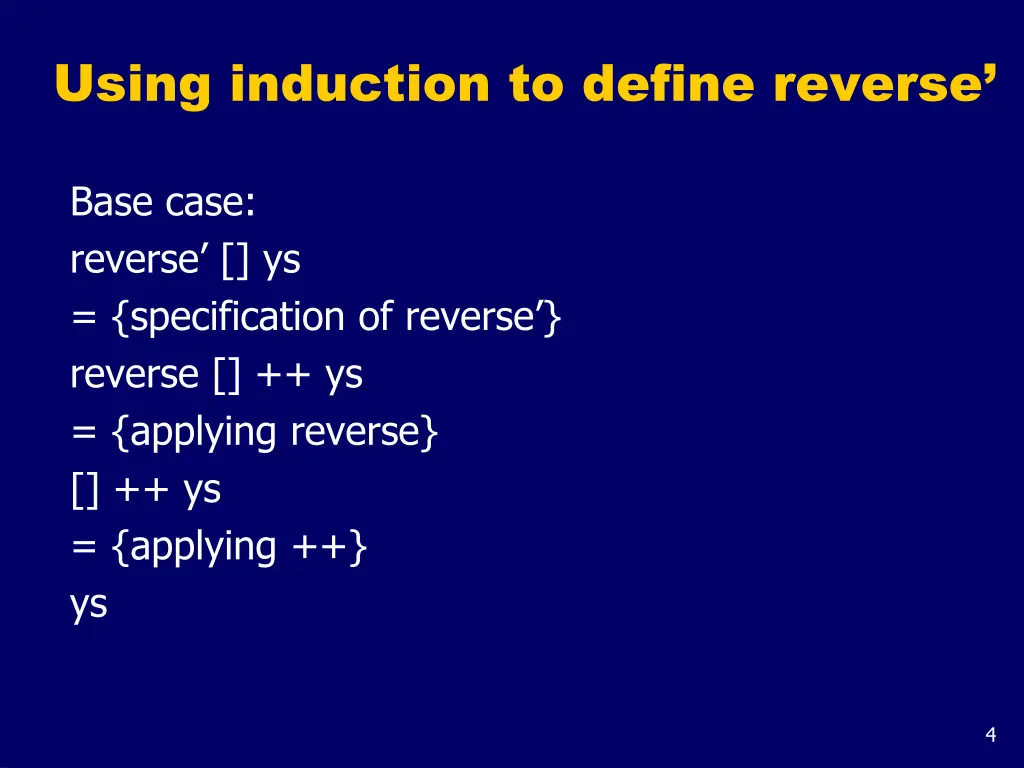 Using induction to define reverse’

Base case:
reverse’ [] ys
= {specification of reverse’}
reverse [] ++ ys
= {applying reverse}
[] ++ ys
= {applying ++}
ys

4